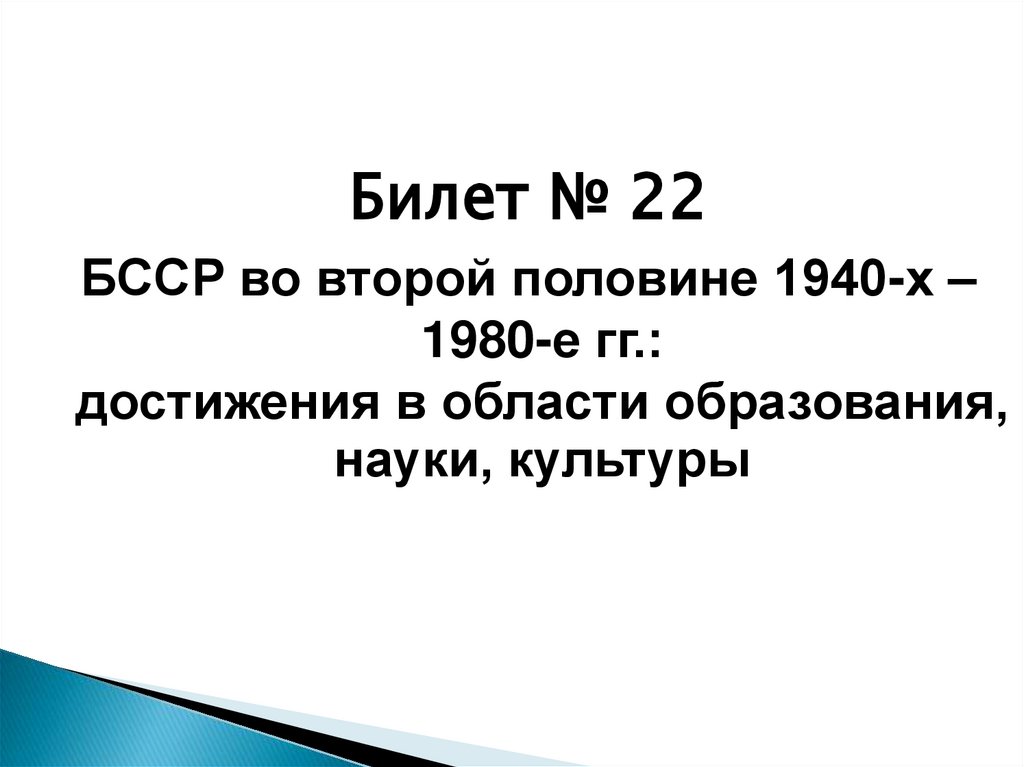 Билет № 22

БССР во второй половине 1940-х – 1980-е гг.:
достижения в области образования, науки, культуры